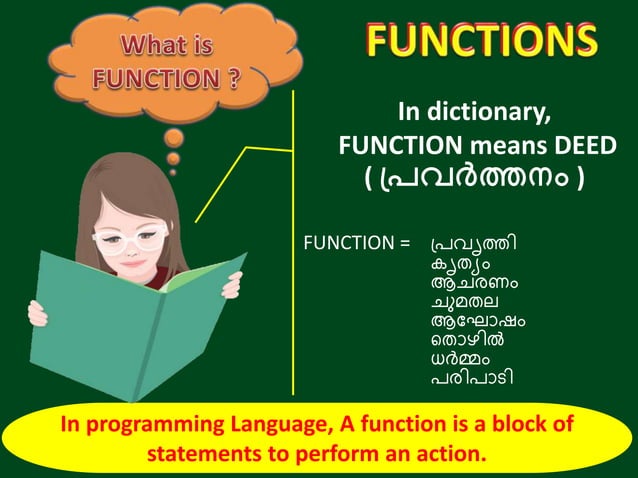 What is FUNCTION ?

FUNCTIONS

In dictionary, FUNCTION means DEED ( പ്രവർത്തനം )

FUNCTION = പ്രവൃത്തി
കൃത്യം
ആചരണം
ചുമതല
ആഘോഷം
തൊഴിൽ
ധർമ്മം
പരിപാടി

In programming Language, A function is a block of statements to perform an action.